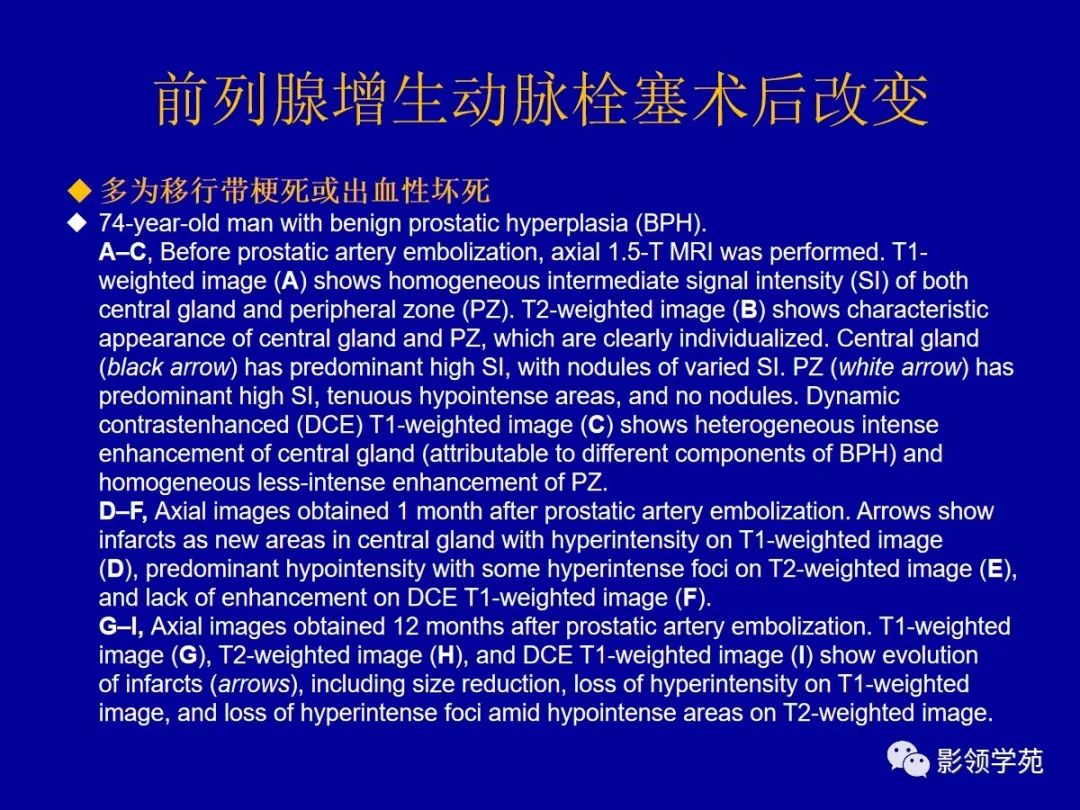 前列腺增生动脉栓塞术后改变

◆ 多为移行带梗死或出血性坏死

◆ 74-year-old man with benign prostatic hyperplasia (BPH).
A–C, Before prostatic artery embolization, axial 1.5-T MRI was performed. T1-weighted image (A) shows homogeneous intermediate signal intensity (SI) of both central gland and peripheral zone (PZ). T2-weighted image (B) shows characteristic appearance of central gland and PZ, which are clearly individualized. Central gland (black arrow) has predominant high SI, with nodules of varied SI. PZ (white arrow) has predominant high SI, tenuous hypointense areas, and no nodules. Dynamic contrastenhanced (DCE) T1-weighted image (C) shows heterogeneous intense enhancement of central gland (attributable to different components of BPH) and homogeneous less-intense enhancement of PZ.
D–F, Axial images obtained 1 month after prostatic artery embolization. Arrows show infarcts as new areas in central gland with hyperintensity on T1-weighted image (D), predominant hypointensity with some hyperintense foci on T2-weighted image (E), and lack of enhancement on DCE T1-weighted image (F).
G–I, Axial images obtained 12 months after prostatic artery embolization. T1-weighted image (G), T2-weighted image (H), and DCE T1-weighted image (I) show evolution of infarcts (arrows), including size reduction, loss of hyperintensity on T1-weighted image, and loss of hyperintense foci amid hypointense areas on T2-weighted image.

影领学苑